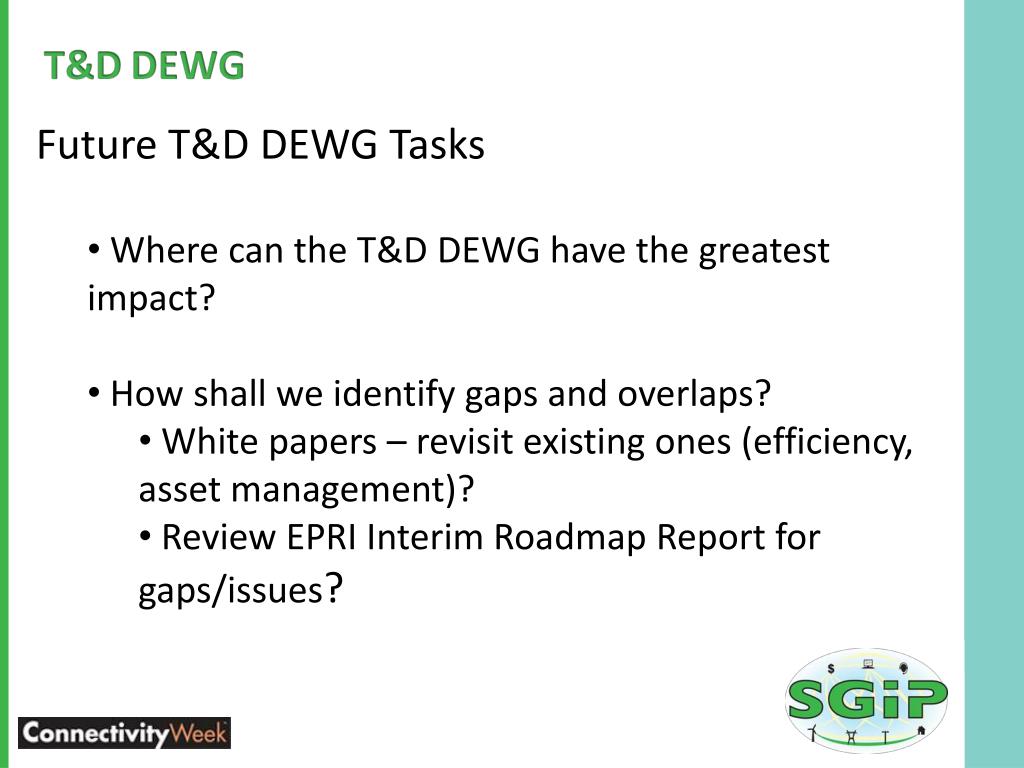 T&D DEWG

Future T&D DEWG Tasks

• Where can the T&D DEWG have the greatest impact?

• How shall we identify gaps and overlaps?

• White papers – revisit existing ones (efficiency, asset management)?

• Review EPRI Interim Roadmap Report for gaps/issues?

ConnectivityWeek

SGiP